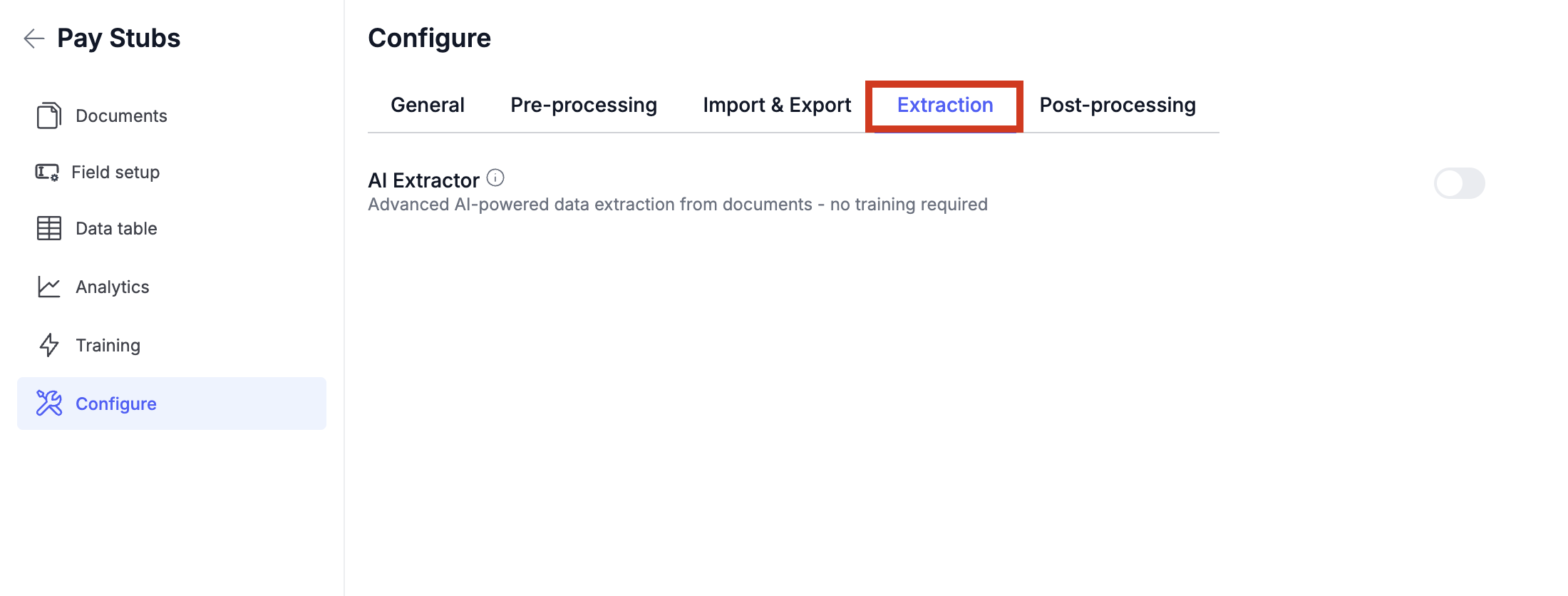 Pay Stubs

Documents

Field setup

Data table

Analytics

Training

Configure

Configure

General Pre-processing Import & Export Extraction Post-processing

AI Extractor

Advanced AI-powered data extraction from documents - no training required